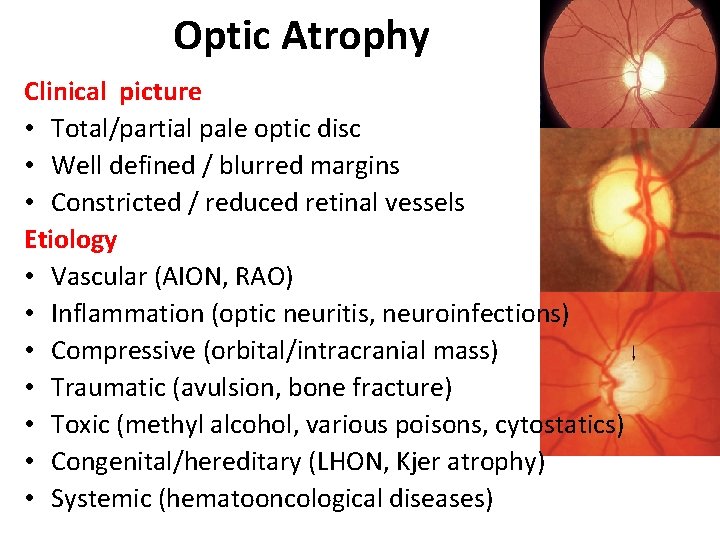 Optic Atrophy

Clinical picture
• Total/partial pale optic disc
• Well defined / blurred margins
• Constricted / reduced retinal vessels

Etiology
• Vascular (AION, RAO)
• Inflammation (optic neuritis, neuroinfections)
• Compressive (orbital/intracranial mass)
• Traumatic (avulsion, bone fracture)
• Toxic (methyl alcohol, various poisons, cytostatics)
• Congenital/hereditary (LHON, Kjer atrophy)
• Systemic (hematooncological diseases)